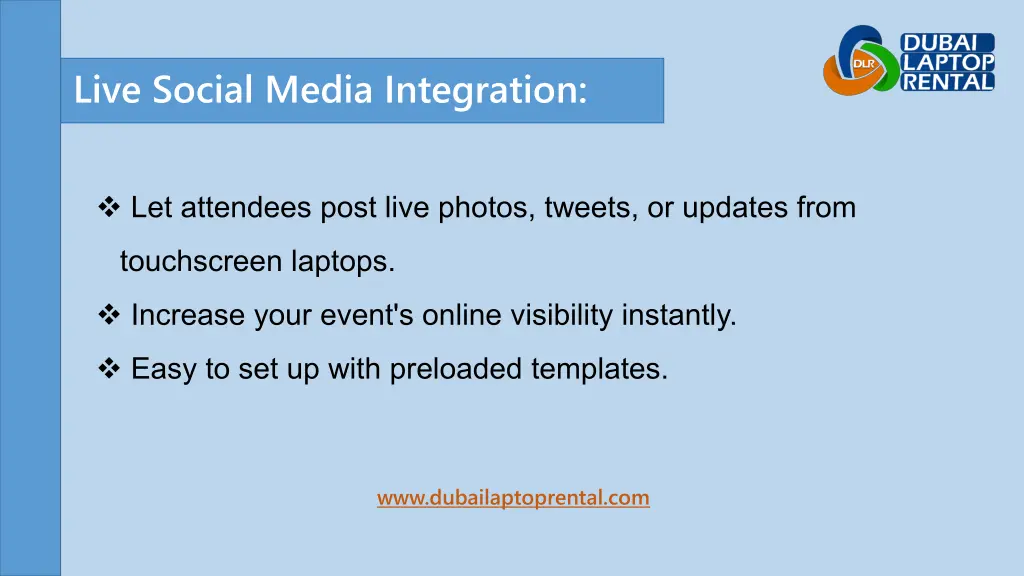 Live Social Media Integration:

DLR DUBAI LAPTOP RENTAL

❖ Let attendees post live photos, tweets, or updates from touchscreen laptops.

❖ Increase your event's online visibility instantly.

❖ Easy to set up with preloaded templates.

www.dubailaptoprental.com